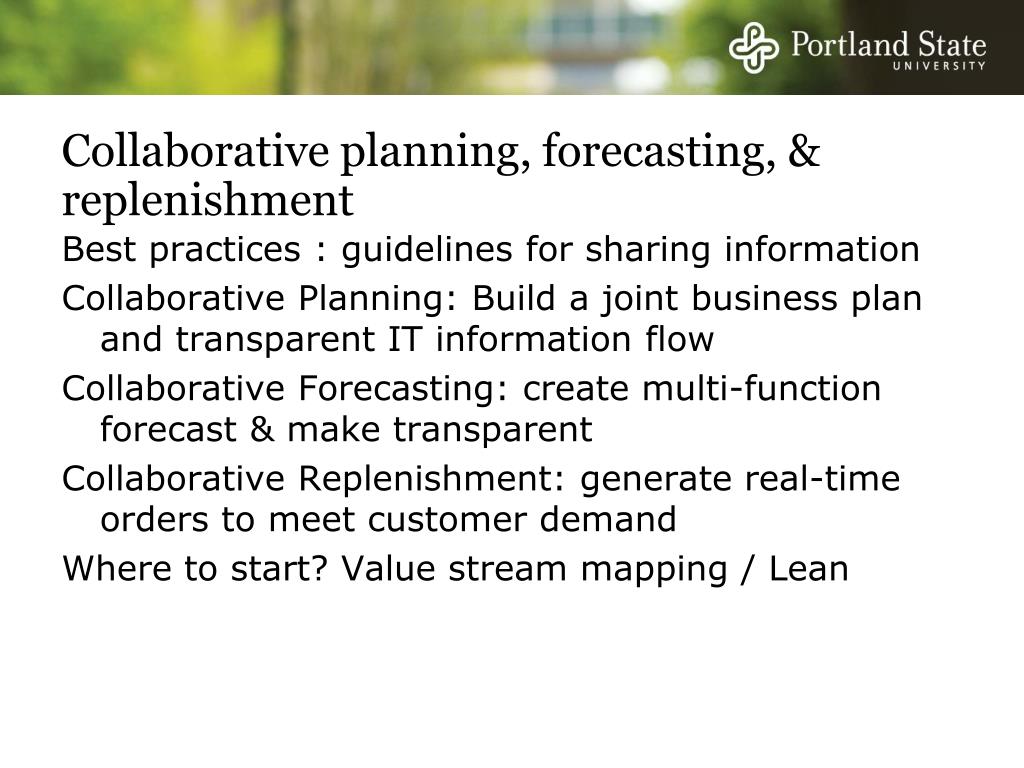 Portland State
UNIVERSITY

Collaborative planning, forecasting, & replenishment

Best practices : guidelines for sharing information

Collaborative Planning: Build a joint business plan and transparent IT information flow

Collaborative Forecasting: create multi-function forecast & make transparent

Collaborative Replenishment: generate real-time orders to meet customer demand

Where to start? Value stream mapping / Lean